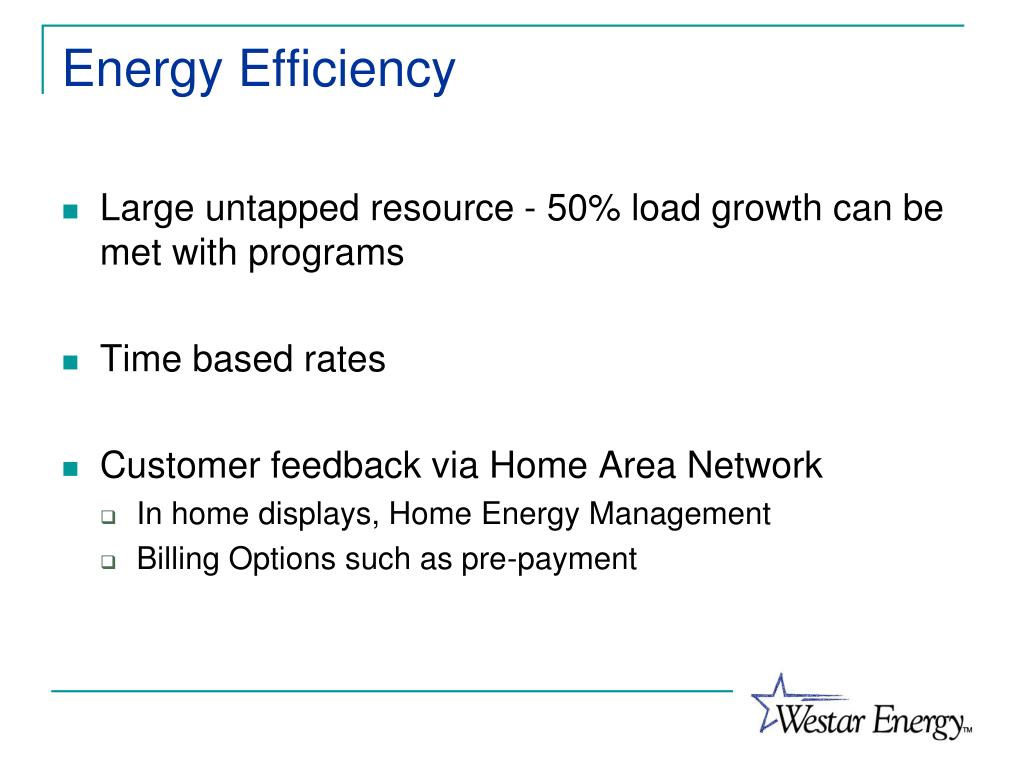 Energy Efficiency

Large untapped resource - 50% load growth can be met with programs

Time based rates

Customer feedback via Home Area Network

In home displays, Home Energy Management

Billing Options such as pre-payment

Westar Energy™